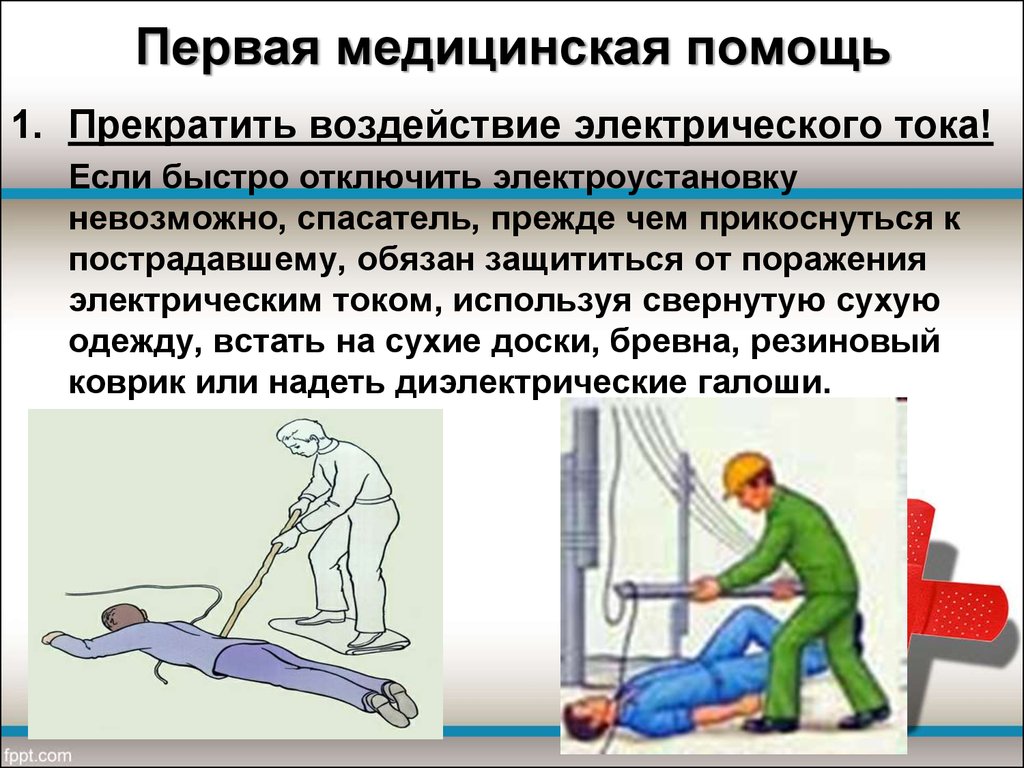 Первая медицинская помощь

1. Прекратить воздействие электрического тока!

Если быстро отключить электроустановку невозможно, спасатель, прежде чем прикоснуться к пострадавшему, обязан защититься от поражения электрическим током, используя свернутую сухую одежду, встать на сухие доски, бревна, резиновый коврик или надеть диэлектрические галоши.

fppt.com